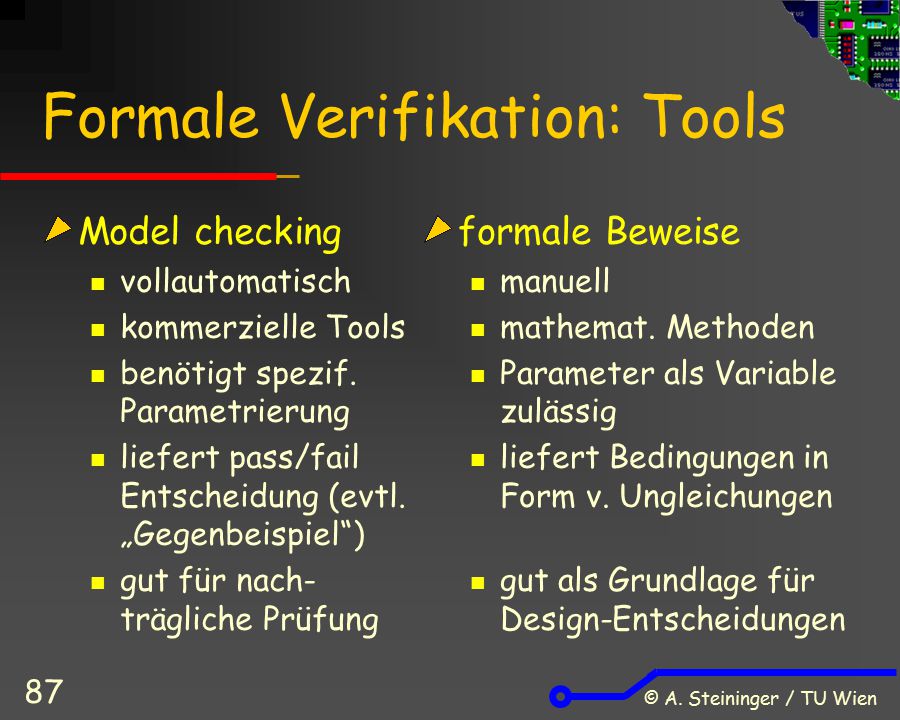 Formale Verifikation: Tools

Model checking
- vollautomatisch
- kommerzielle Tools
- benötigt spezif. Parametrierung
- liefert pass/fail Entscheidung (evtl. „Gegenbeispiel“)
- gut für nachträgliche Prüfung

formale Beweise
- manuell
- mathemat. Methoden
- Parameter als Variable zulässig
- liefert Bedingungen in Form v. Ungleichungen
- gut als Grundlage für Design-Entscheidungen

87

© A. Steininger / TU Wien